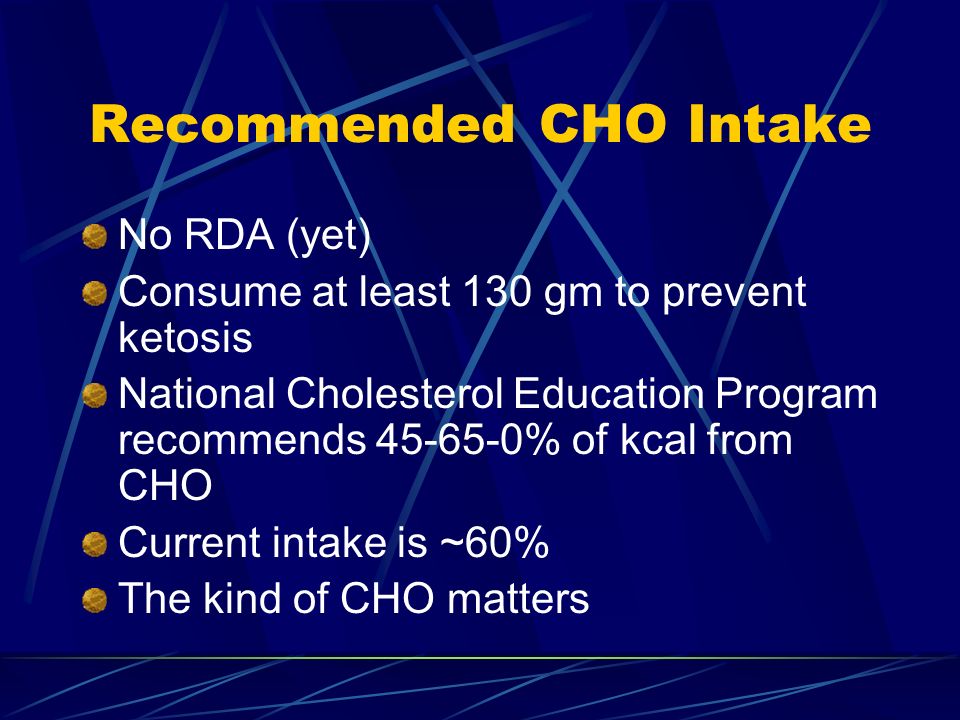 Recommended CHO Intake

No RDA (yet)

Consume at least 130 gm to prevent ketosis

National Cholesterol Education Program recommends 45-65-0% of kcal from CHO

Current intake is ~60%

The kind of CHO matters